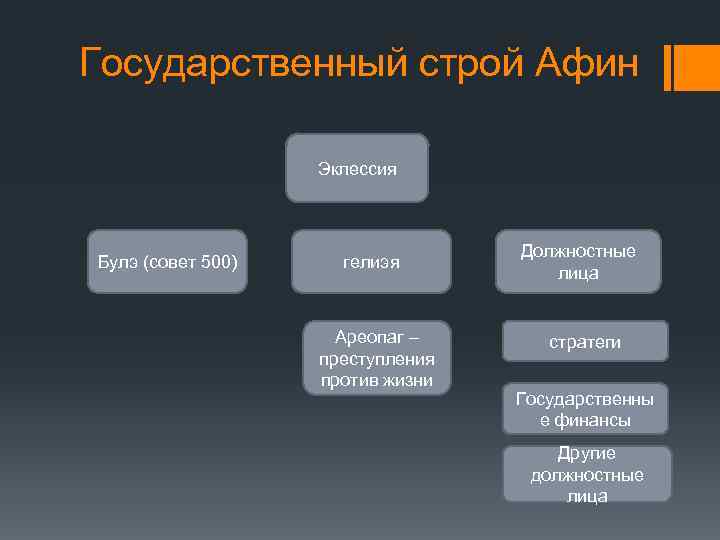 Государственный строй Афин

Эклессия

Булэ (совет 500)

гелиэя

Должностные лица

Ареопаг – преступления против жизни

стратеги

Государственные финансы

Другие должностные лица